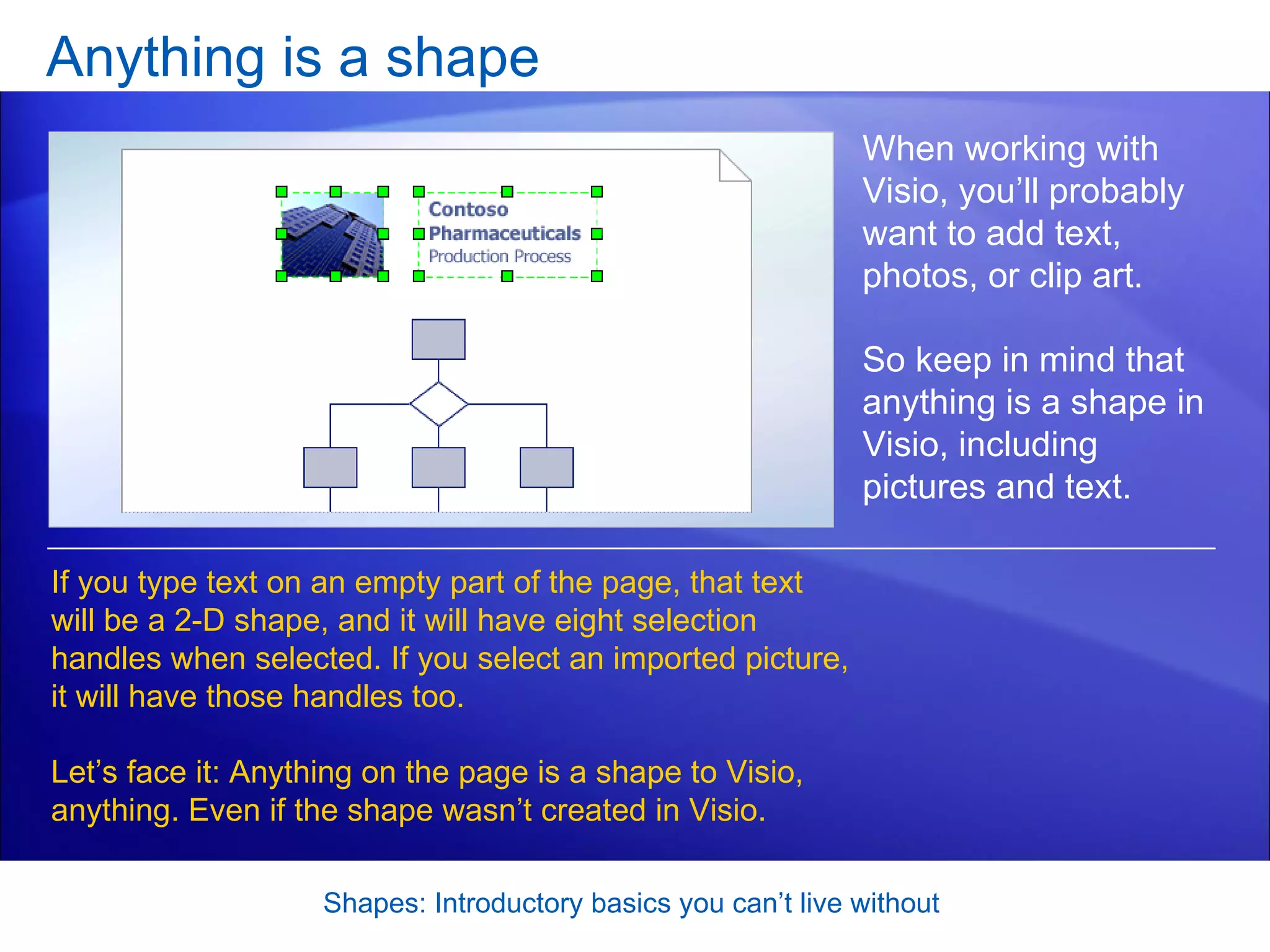 Anything is a shape

Contoso Pharmaceuticals
Production Process

When working with Visio, you’ll probably want to add text, photos, or clip art.

So keep in mind that anything is a shape in Visio, including pictures and text.

If you type text on an empty part of the page, that text will be a 2-D shape, and it will have eight selection handles when selected. If you select an imported picture, it will have those handles too.

Let’s face it: Anything on the page is a shape to Visio, anything. Even if the shape wasn’t created in Visio.

Shapes: Introductory basics you can’t live without